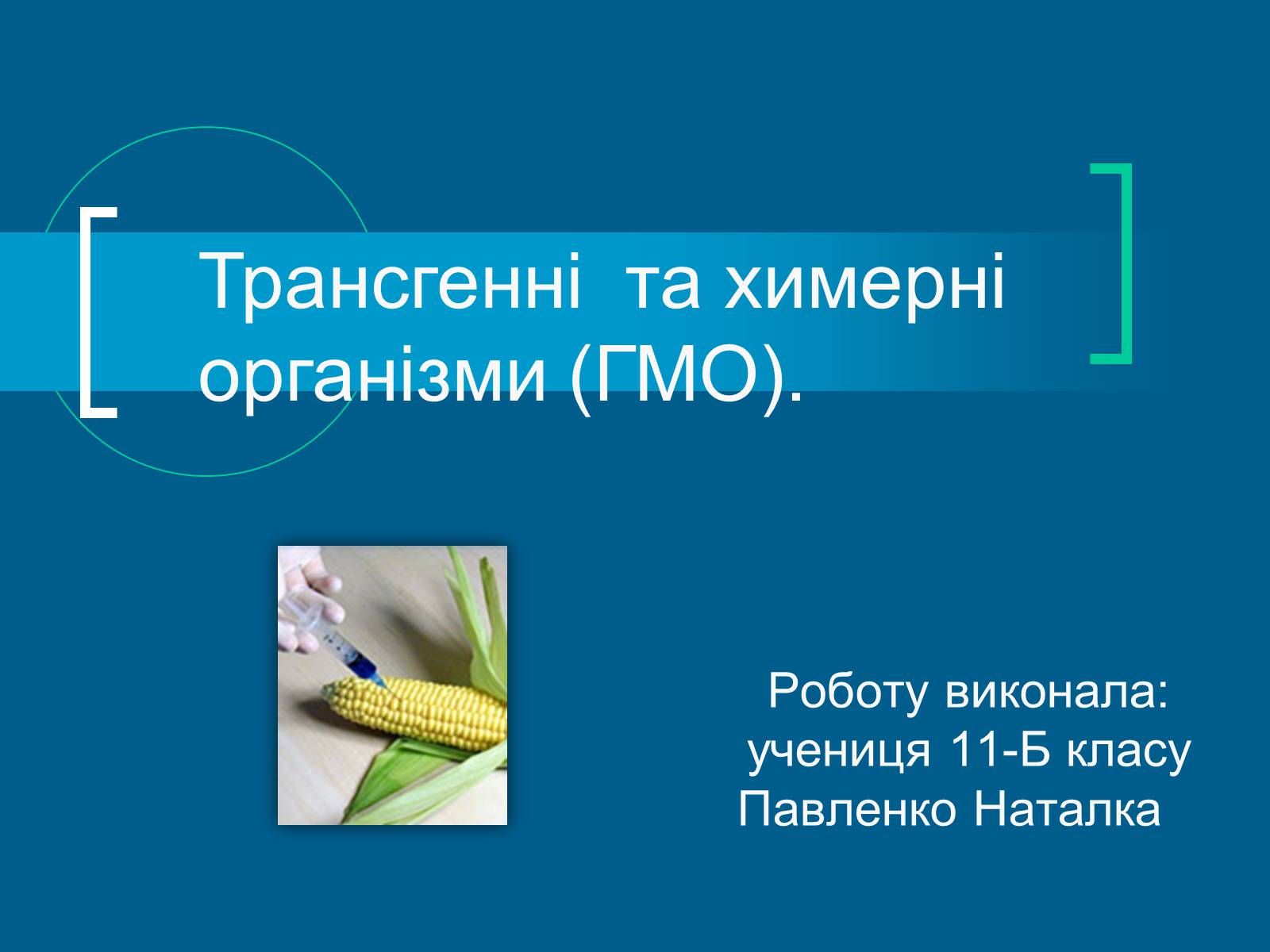 Трансгенні та химерні організми (ГМО).

Роботу виконала:
учениця 11-Б класу
Павленко Наталка